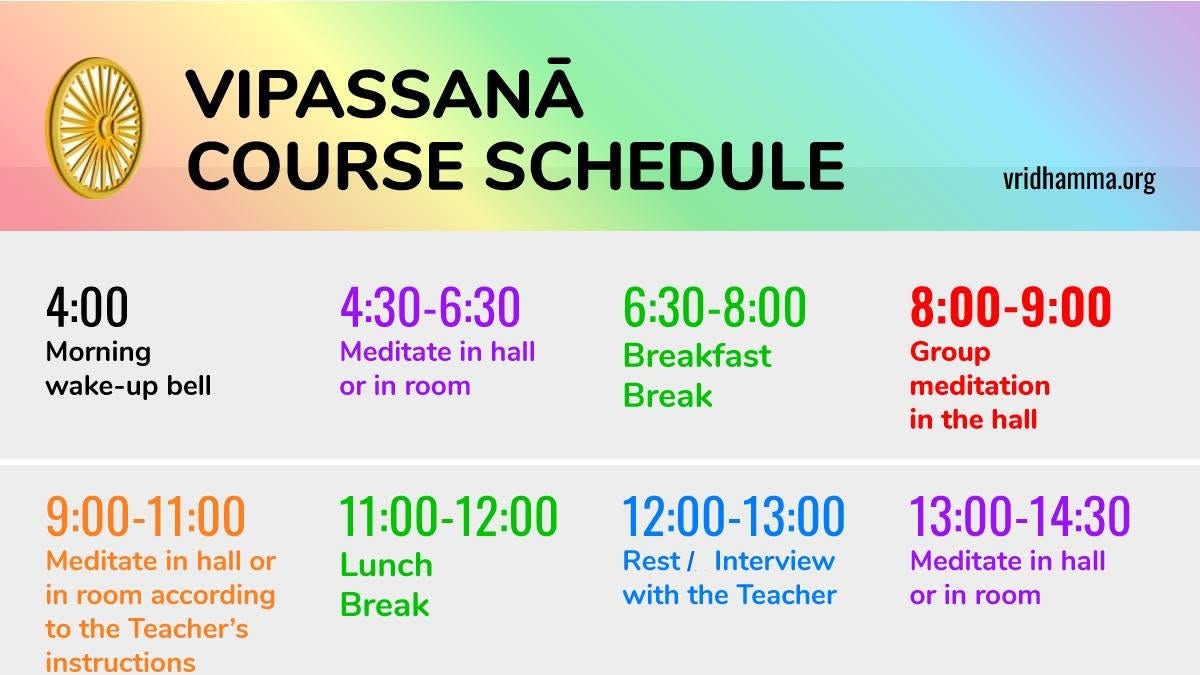 VIPASSANĀ
COURSE SCHEDULE

vridhamma.org

4:00
Morning wake-up bell

4:30-6:30
Meditate in hall or in room

6:30-8:00
Breakfast Break

8:00-9:00
Group meditation in the hall

9:00-11:00
Meditate in hall or in room according to the Teacher's instructions

11:00-12:00
Lunch Break

12:00-13:00
Rest / Interview with the Teacher

13:00-14:30
Meditate in hall or in room